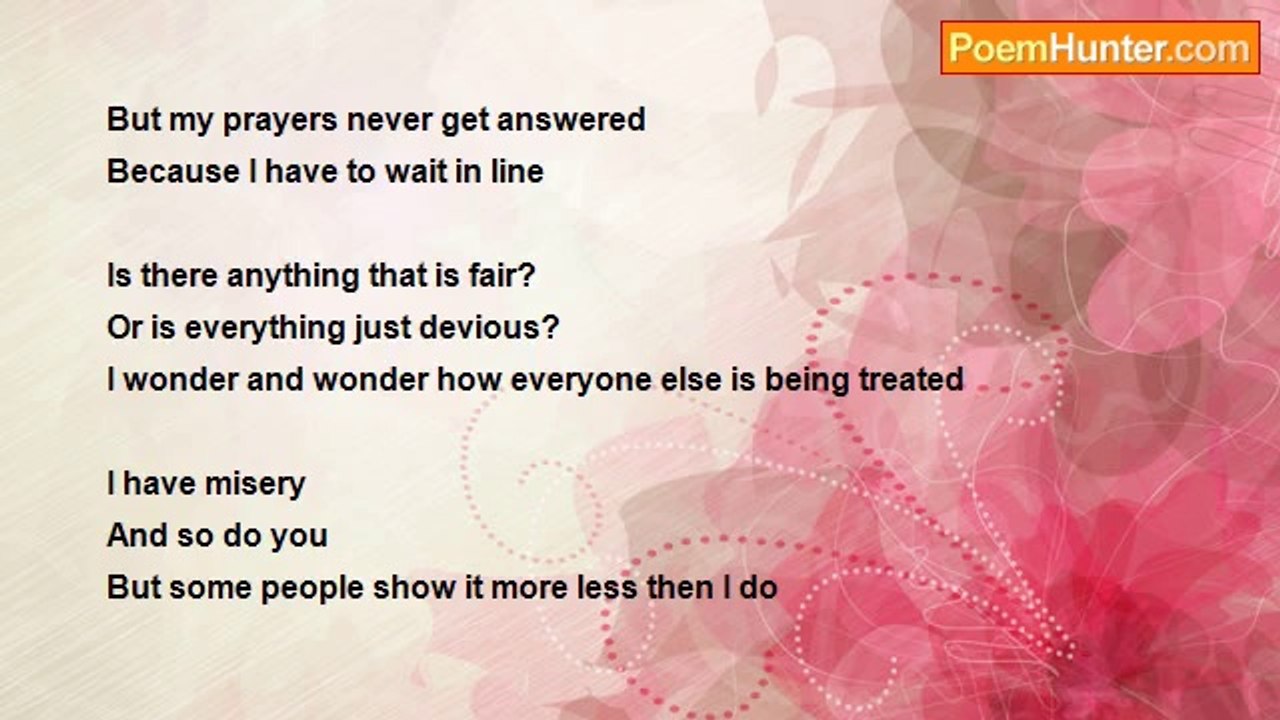 PoemHunter.com

But my prayers never get answered
Because I have to wait in line

Is there anything that is fair?
Or is everything just devious?
I wonder and wonder how everyone else is being treated

I have misery
And so do you
But some people show it more less then I do